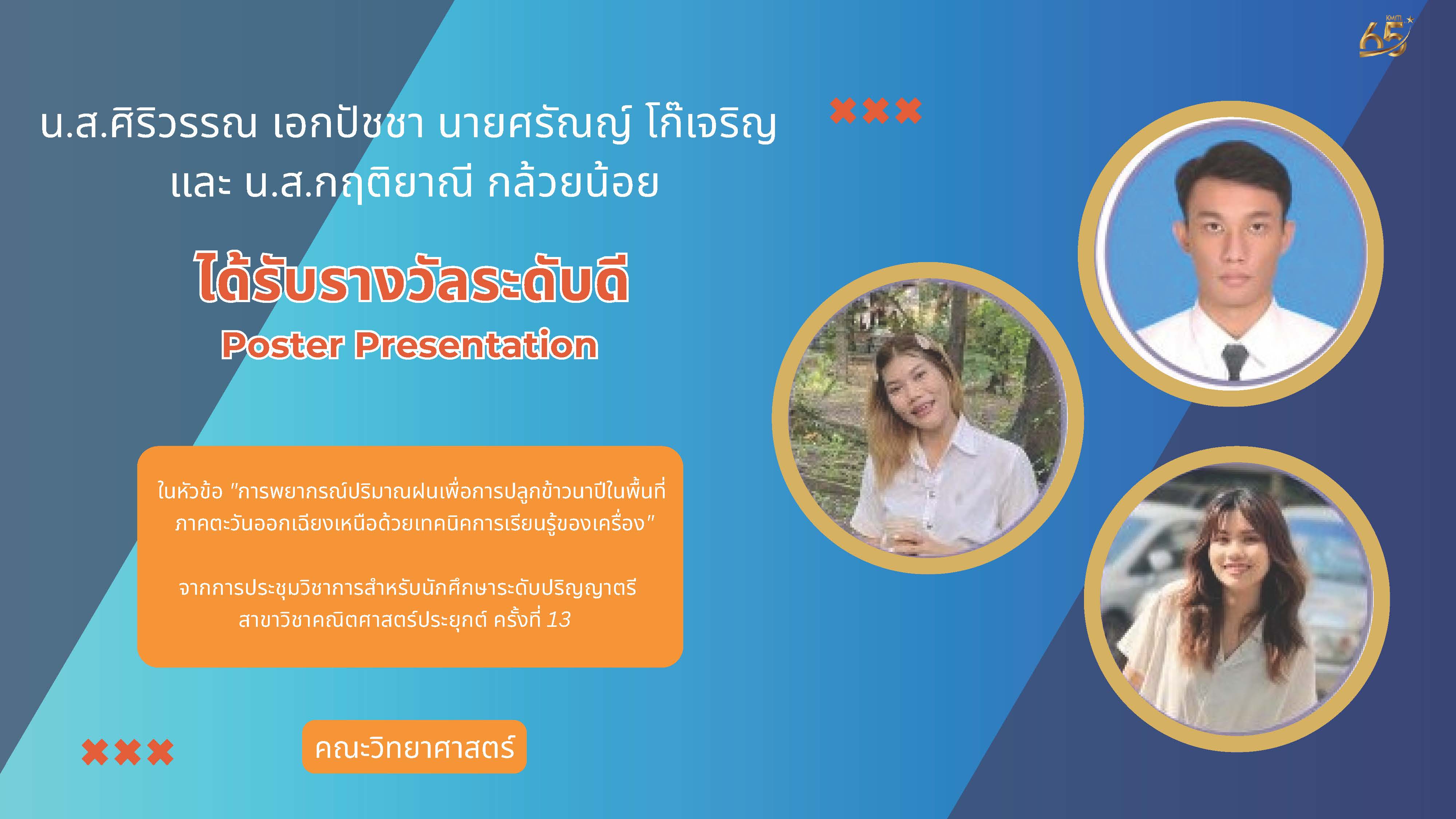 KMITL 65

น.ส.ศิริวรรณ เอกปัชชา นายศรัณญ์ โก๊เจริญ และ น.ส.กฤติยาณี กล้วยน้อย

ได้รับรางวัลระดับดี

Poster Presentation

ในหัวข้อ "การพยากรณ์ปริมาณฝนเพื่อการปลูกข้าวนาปีในพื้นที่ภาคตะวันออกเฉียงเหนือด้วยเทคนิคการเรียนรู้ของเครื่อง"

จากการประชุมวิชาการสำหรับนักศึกษาระดับปริญญาตรี สาขาวิชาคณิตศาสตร์ประยุกต์ ครั้งที่ 13

คณะวิทยาศาสตร์